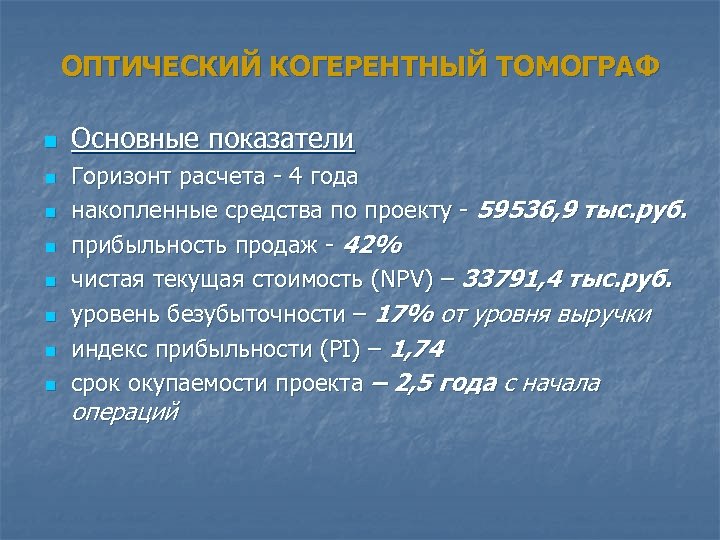 ОПТИЧЕСКИЙ КОГЕРЕНТНЫЙ ТОМОГРАФ

Основные показатели

Горизонт расчета - 4 года

накопленные средства по проекту - 59536,9 тыс.руб.

прибыльность продаж - 42%

чистая текущая стоимость (NPV) – 33791,4 тыс.руб.

уровень безубыточности – 17% от уровня выручки

индекс прибыльности (PI) – 1,74

срок окупаемости проекта – 2,5 года с начала операций